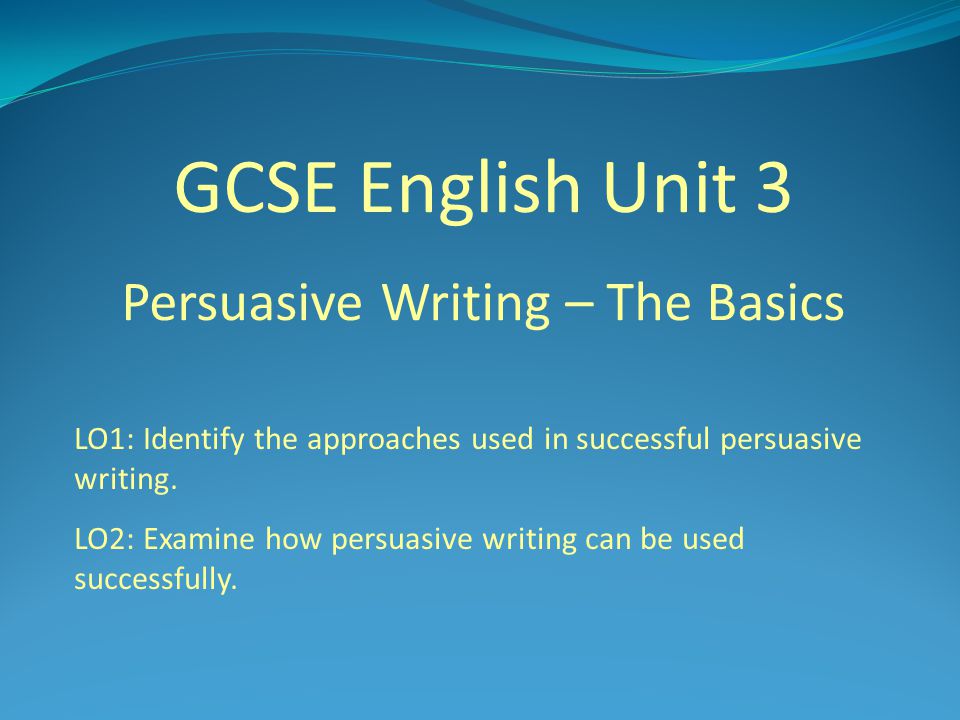 GCSE English Unit 3

Persuasive Writing – The Basics

LO1: Identify the approaches used in successful persuasive writing.

LO2: Examine how persuasive writing can be used successfully.